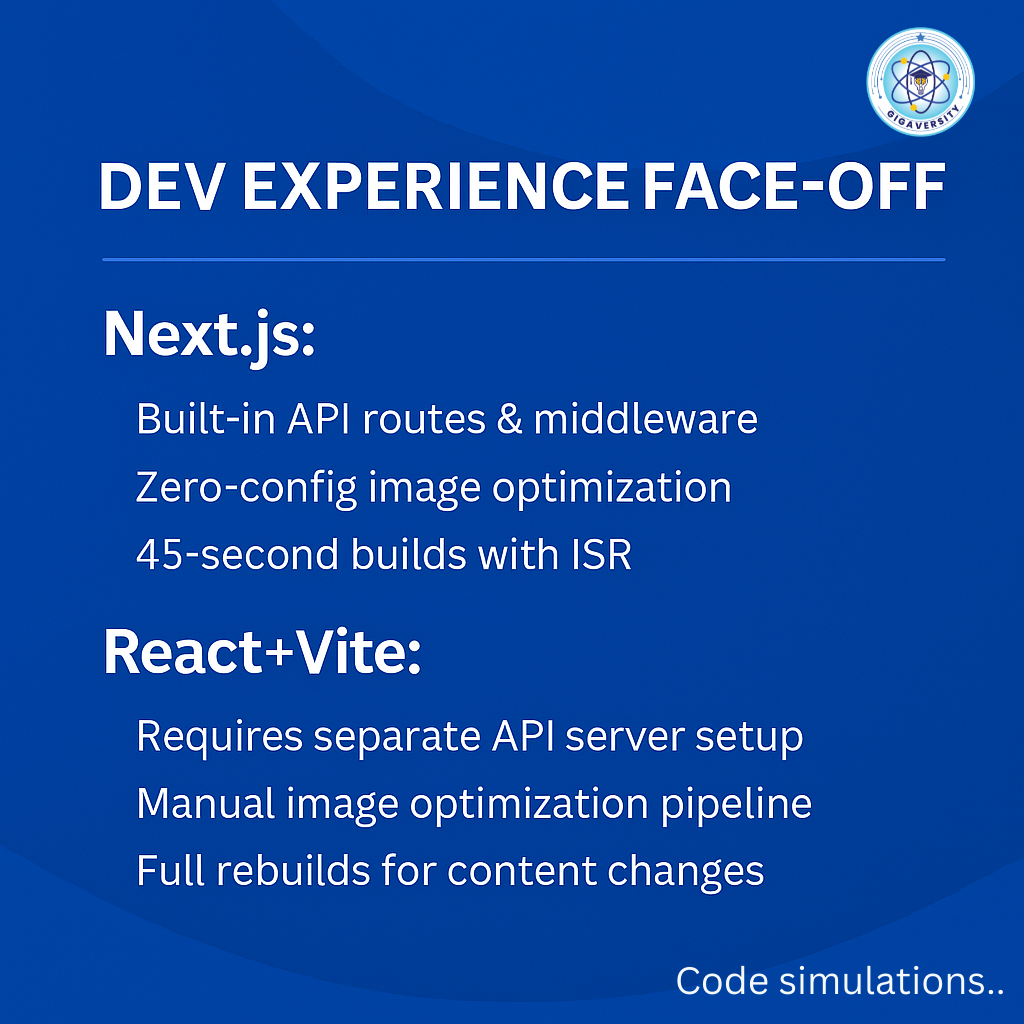 GIGAVERSITY

DEV EXPERIENCE FACE-OFF

Next.js:

Built-in API routes & middleware

Zero-config image optimization

45-second builds with ISR

React+Vite:

Requires separate API server setup

Manual image optimization pipeline

Full rebuilds for content changes

Code simulations..